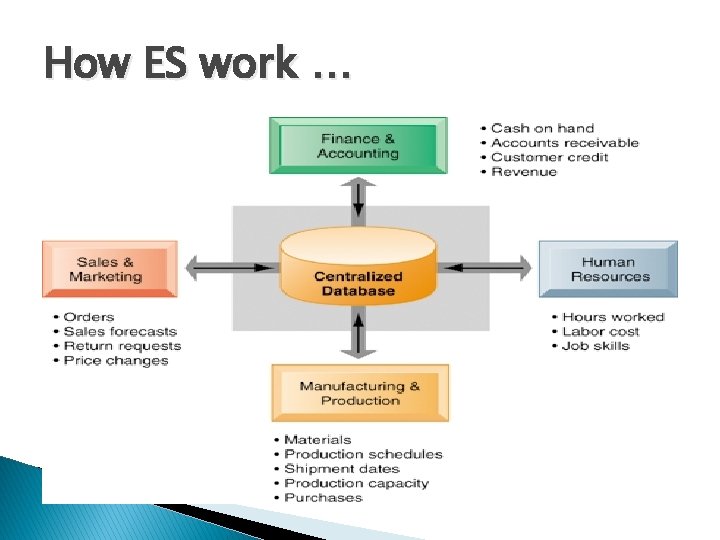 How ES work …

Finance & Accounting

• Cash on hand
• Accounts receivable
• Customer credit
• Revenue

Sales & Marketing

• Orders
• Sales forecasts
• Return requests
• Price changes

Centralized Database

Human Resources

• Hours worked
• Labor cost
• Job skills

Manufacturing & Production

• Materials
• Production schedules
• Shipment dates
• Production capacity
• Purchases